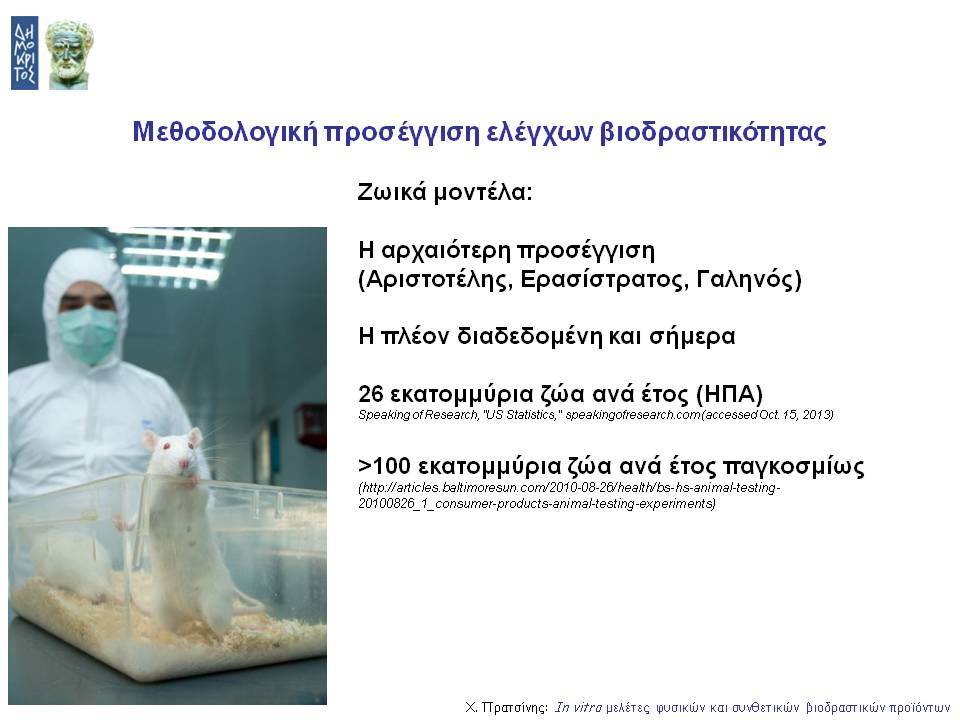 ΔΗΜΟΚΡΙΤΟΣ

Μεθοδολογική προσέγγιση ελέγχων βιοδραστικότητας

Ζωικά μοντέλα:

Η αρχαιότερη προσέγγιση (Αριστοτέλης, Ερασίστρατος, Γαληνός)

Η πλέον διαδεδομένη και σήμερα

26 εκατομμύρια ζώα ανά έτος (ΗΠΑ)
Speaking of Research, "US Statistics," speakingofresearch.com (accessed Oct. 15, 2013)

>100 εκατομμύρια ζώα ανά έτος παγκοσμίως
(http://articles.baltimoresun.com/2010-08-26/health/bs-hs-animal-testing-20100826_1_consumer-products-animal-testing-experiments)

Χ. Πρατσίνης: In vitro μελέτες φυσικών και συνθετικών βιοδραστικών προϊόντων